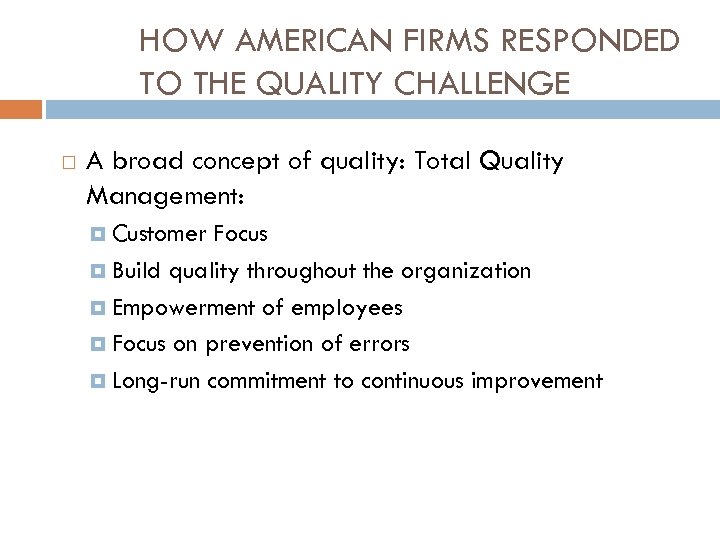 HOW AMERICAN FIRMS RESPONDED TO THE QUALITY CHALLENGE

A broad concept of quality: Total Quality Management:

Customer Focus

Build quality throughout the organization

Empowerment of employees

Focus on prevention of errors

Long-run commitment to continuous improvement